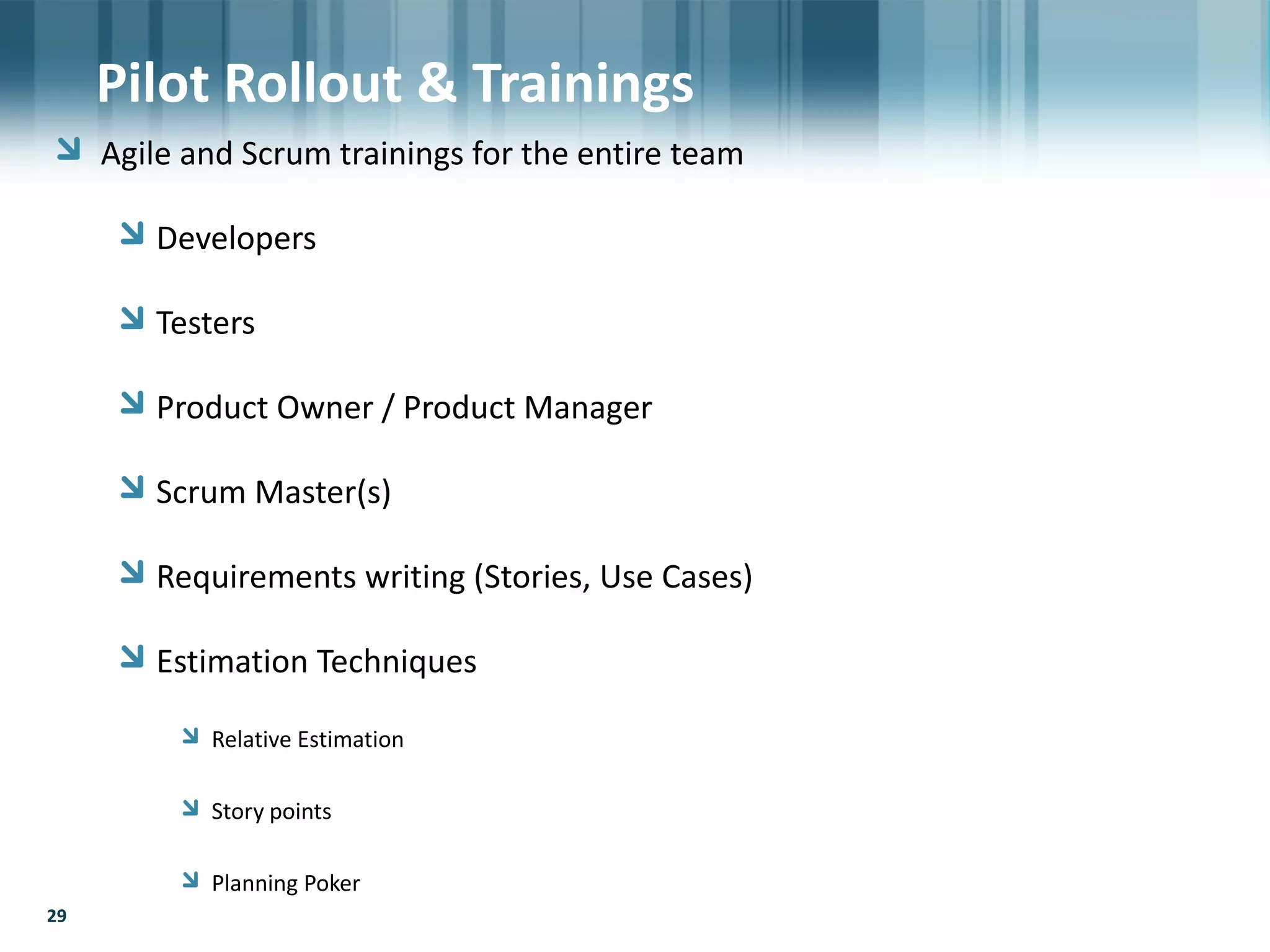 Pilot Rollout & Trainings

Agile and Scrum trainings for the entire team

Developers

Testers

Product Owner / Product Manager

Scrum Master(s)

Requirements writing (Stories, Use Cases)

Estimation Techniques

Relative Estimation

Story points

Planning Poker

29